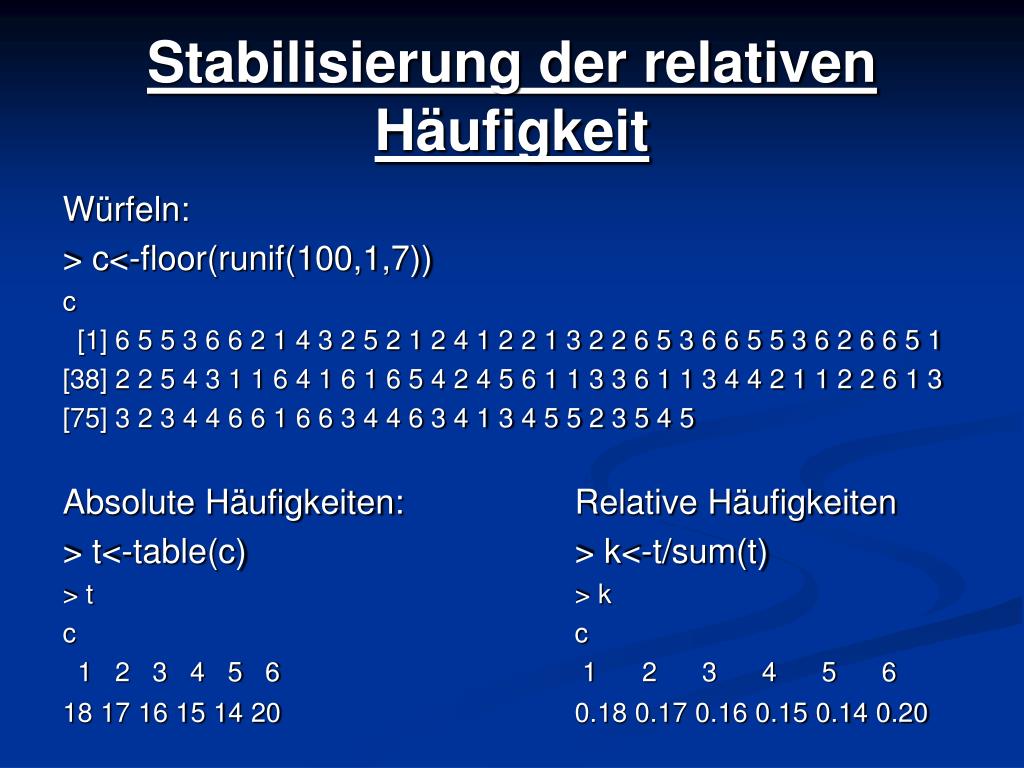 Stabilisierung der relativen Häufigkeit

Würfeln:

> c<-floor(runif(100,1,7))

c

[1] 6 5 5 3 6 6 2 1 4 3 2 5 2 1 2 4 1 2 2 1 3 2 2 6 5 3 6 6 5 5 3 6 2 6 6 5 1
[38] 2 2 5 4 3 1 1 6 4 1 6 1 6 5 4 2 4 5 6 1 1 3 3 6 1 1 3 4 4 2 1 1 2 2 6 1 3
[75] 3 2 3 4 4 6 6 1 6 6 3 4 4 6 3 4 1 3 4 5 5 2 3 5 4 5

Absolute Häufigkeiten:

> t<-table(c)

> t

c

1 2 3 4 5 6
18 17 16 15 14 20

Relative Häufigkeiten

> k<-t/sum(t)

> k

c

1 2 3 4 5 6
0.18 0.17 0.16 0.15 0.14 0.20